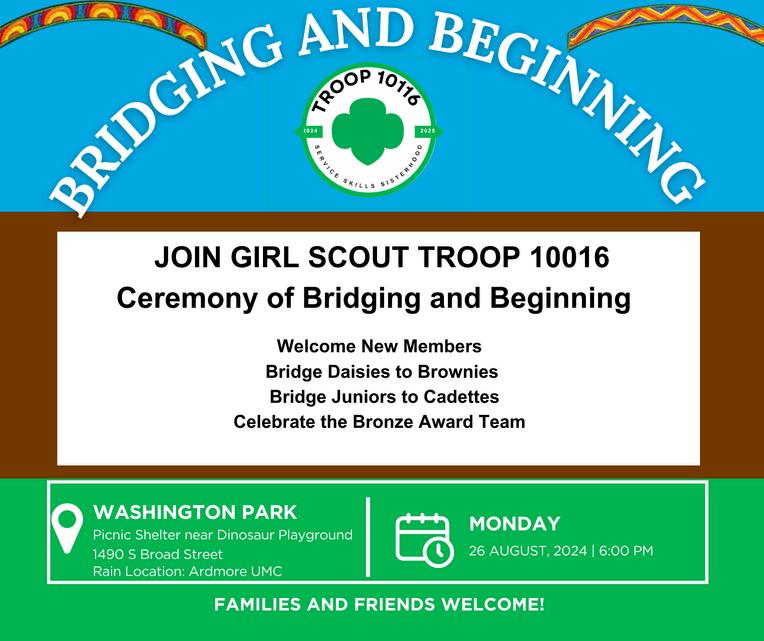 BRIDGING AND BEGINNING

TROOP 10116
2024 2025
SERVICE SKILLS SISTERHOOD

JOIN GIRL SCOUT TROOP 10016
Ceremony of Bridging and Beginning

Welcome New Members
Bridge Daisies to Brownies
Bridge Juniors to Cadettes
Celebrate the Bronze Award Team

WASHINGTON PARK
Picnic Shelter near Dinosaur Playground
1490 S Broad Street
Rain Location: Ardmore UMC

MONDAY
26 AUGUST, 2024 | 6:00 PM

FAMILIES AND FRIENDS WELCOME!